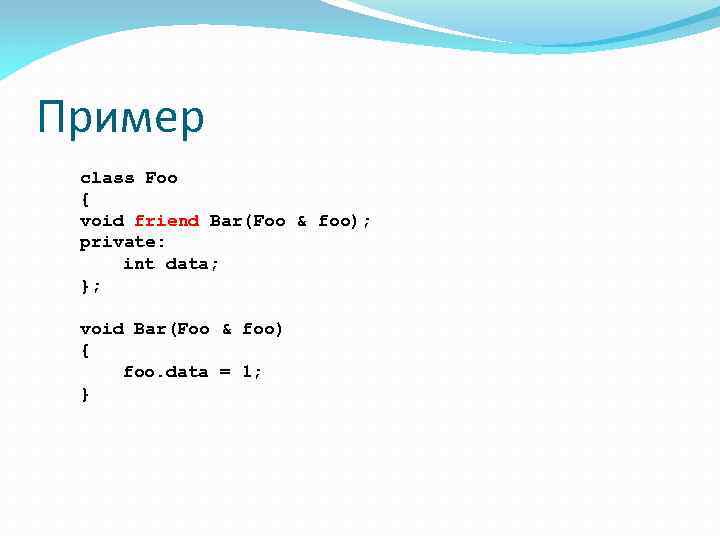 Пример

class Foo
{
void friend Bar(Foo & foo);
private:
    int data;
};

void Bar(Foo & foo)
{
    foo.data = 1;
}